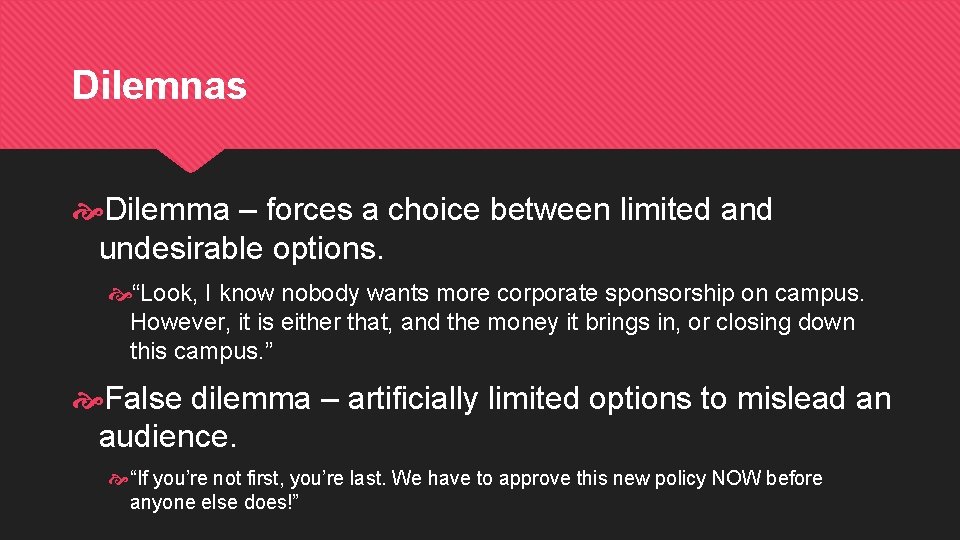 Dilemnas

Dilemma – forces a choice between limited and undesirable options.

“Look, I know nobody wants more corporate sponsorship on campus. However, it is either that, and the money it brings in, or closing down this campus.”

False dilemma – artificially limited options to mislead an audience.

“If you’re not first, you’re last. We have to approve this new policy NOW before anyone else does!”